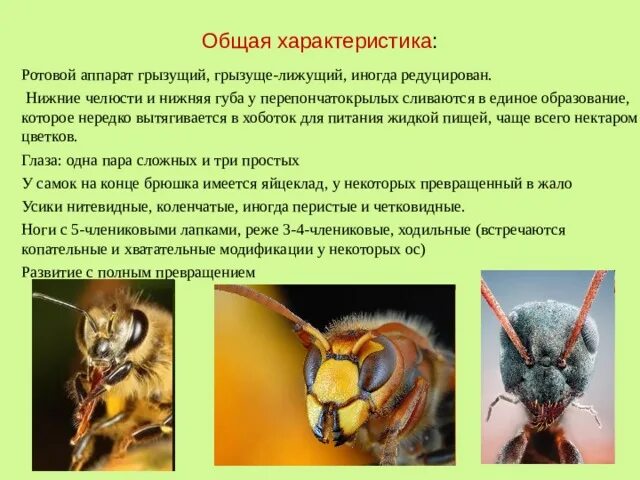 Общая характеристика:

Ротовой аппарат грызущий, грызуще-лижущий, иногда редуцирован.

Нижние челюсти и нижняя губа у перепончатокрылых сливаются в единое образование, которое нередко вытягивается в хоботок для питания жидкой пищей, чаще всего нектаром цветков.

Глаза: одна пара сложных и три простых

У самок на конце брюшка имеется яйцеклад, у некоторых превращенный в жало

Усики нитевидные, коленчатые, иногда перистые и четковидные.

Ноги с 5-члениковыми лапками, реже 3-4-члениковые, ходильные (встречаются копательные и хватательные модификации у некоторых ос)

Развитие с полным превращением